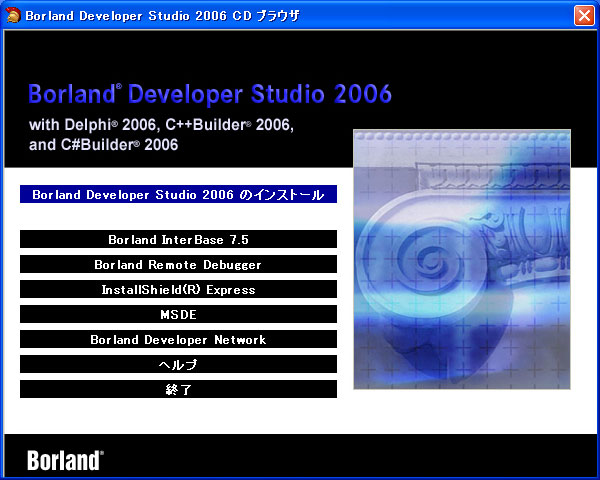 Borland Developer Studio 2006 CD ブラウザ

Borland® Developer Studio 2006

with Delphi® 2006, C++Builder® 2006, and C#Builder® 2006

Borland Developer Studio 2006 のインストール

Borland InterBase 7.5

Borland Remote Debugger

InstallShield(R) Express

MSDE

Borland Developer Network

ヘルプ

終了

Borland®